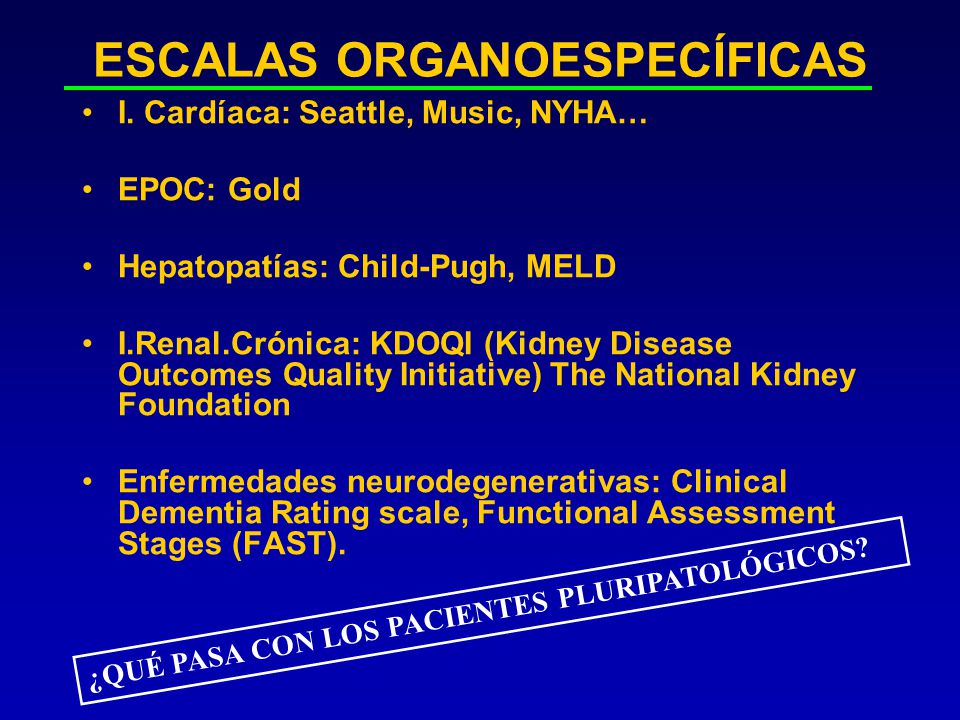 ESCALAS ORGANOESPECÍFICAS

• I. Cardíaca: Seattle, Music, NYHA…

• EPOC: Gold

• Hepatopatías: Child-Pugh, MELD

• I.Renal.Crónica: KDOQI (Kidney Disease Outcomes Quality Initiative) The National Kidney Foundation

• Enfermedades neurodegenerativas: Clinical Dementia Rating scale, Functional Assessment Stages (FAST).

¿QUÉ PASA CON LOS PACIENTES PLURIPATOLÓGICOS?